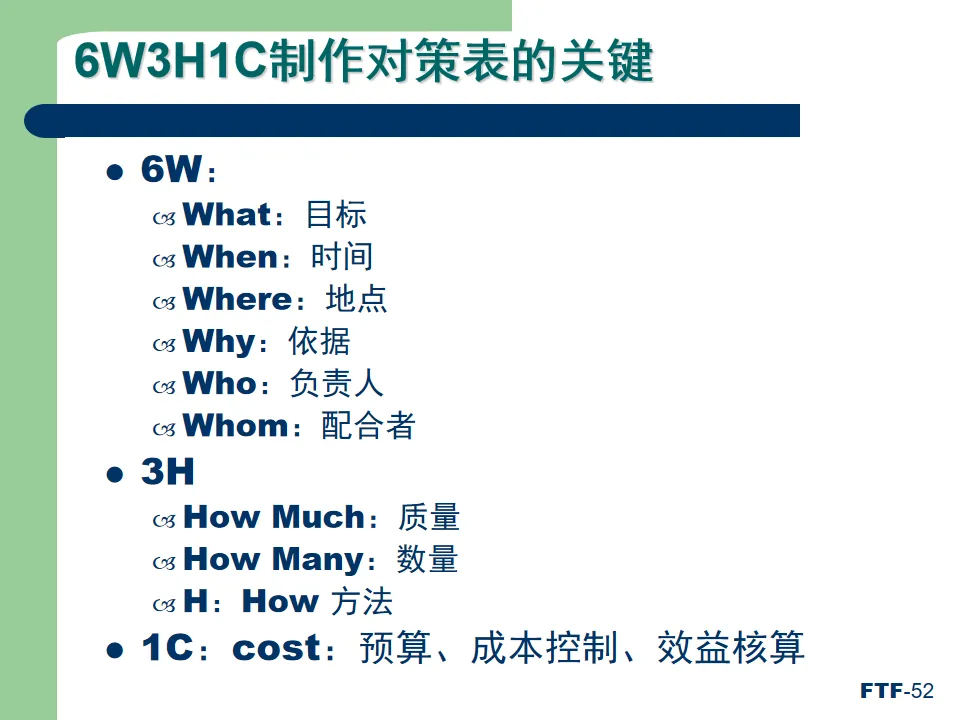 6W3H1C制作对策表的关键

- 6W：
  - What：目标
  - When：时间
  - Where：地点
  - Why：依据
  - Who：负责人
  - Whom：配合者
- 3H
  - How Much：质量
  - How Many：数量
  - H：How 方法
- 1C：cost：预算、成本控制、效益核算

FTF-52